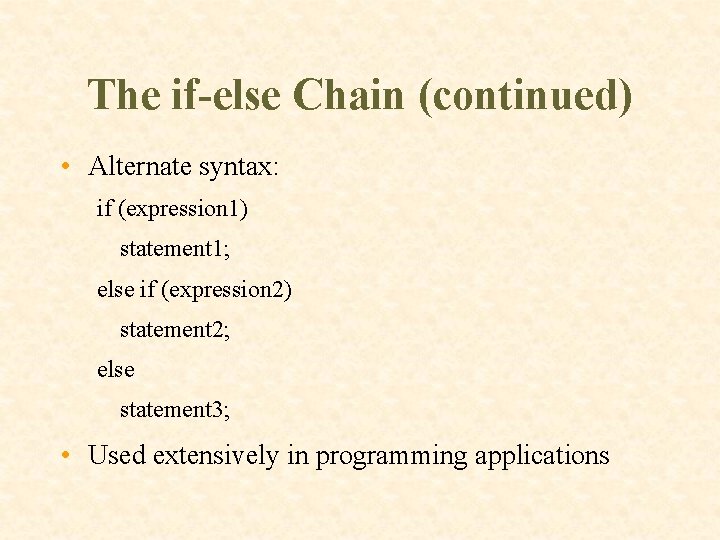 The if-else Chain (continued)

• Alternate syntax:

if (expression1)
statement1;
else if (expression2)
statement2;
else
statement3;

• Used extensively in programming applications